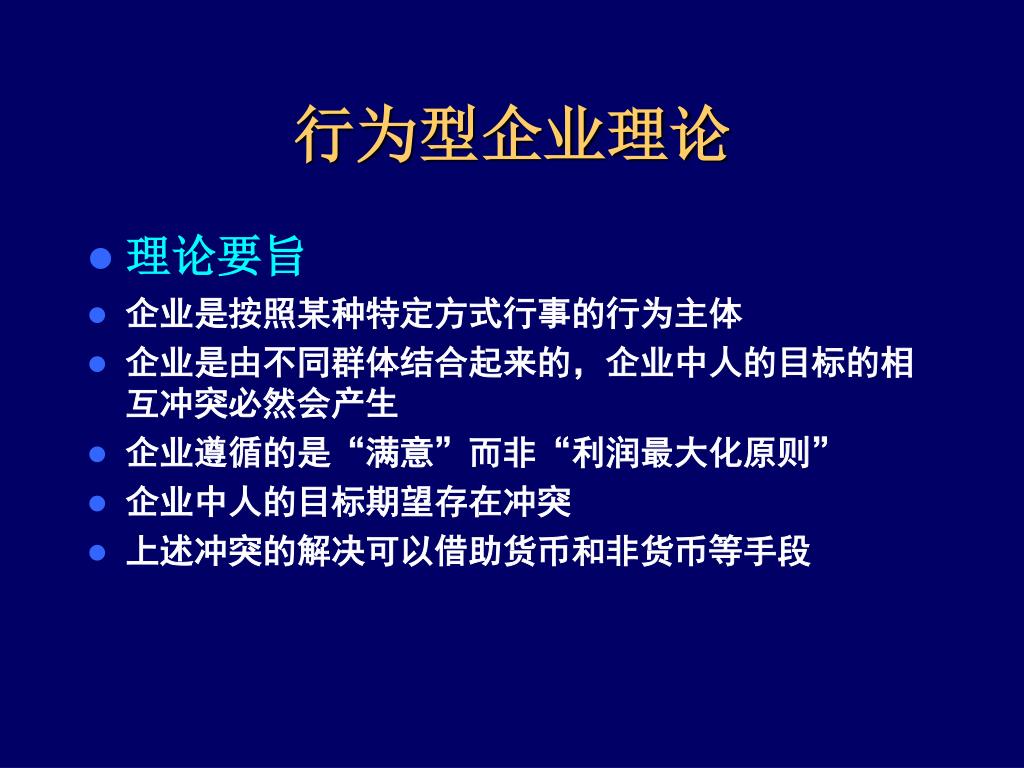 行为型企业理论

- 理论要旨
- 企业是按照某种特定方式行事的行为主体
- 企业是由不同群体结合起来的，企业中人的目标的相互冲突必然会产生
- 企业遵循的是“满意”而非“利润最大化原则”
- 企业中人的目标期望存在冲突
- 上述冲突的解决可以借助货币和非货币等手段